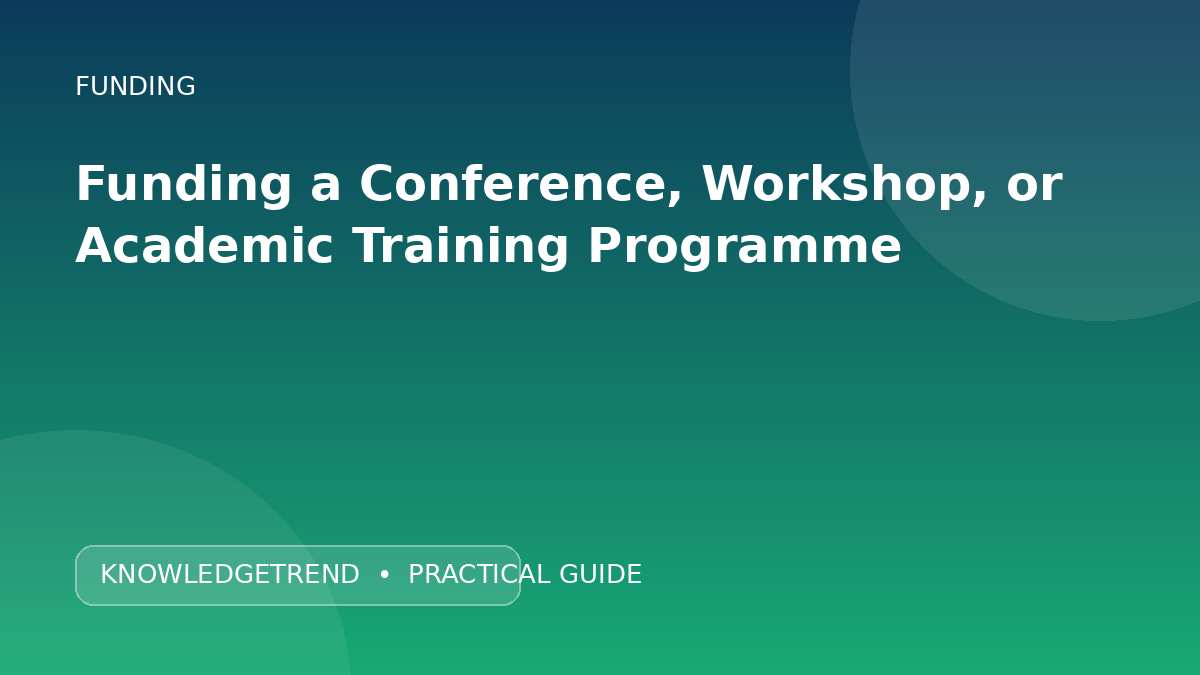 FUNDING

Funding a Conference, Workshop, or Academic Training Programme

KNOWLEDGETREND • PRACTICAL GUIDE